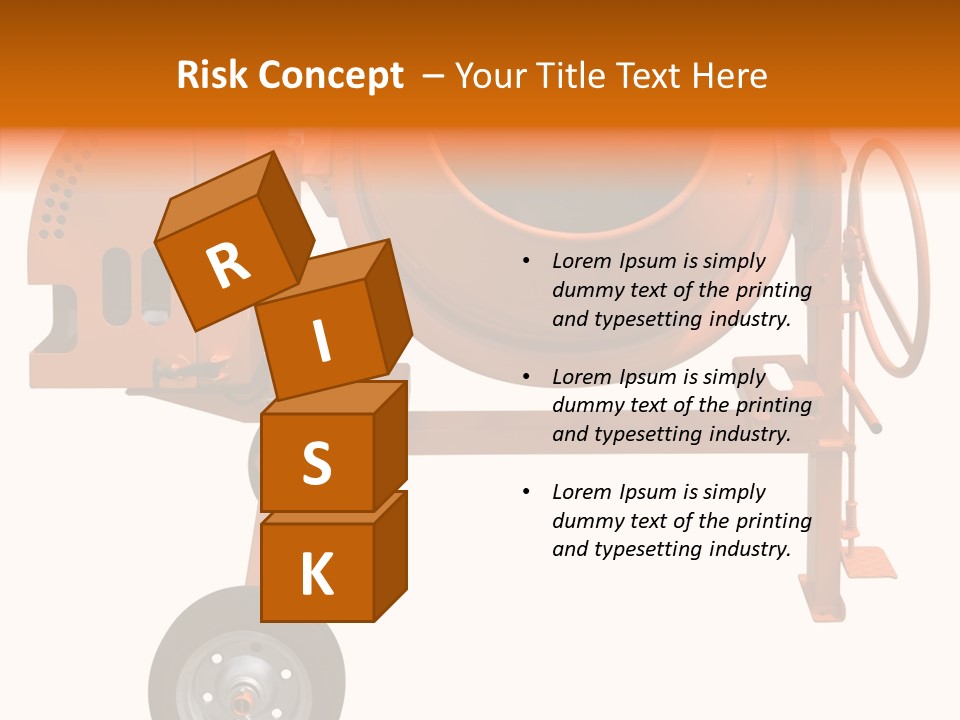 Risk Concept – Your Title Text Here

R
I
S
K

• Lorem Ipsum is simply dummy text of the printing and typesetting industry.

• Lorem Ipsum is simply dummy text of the printing and typesetting industry.

• Lorem Ipsum is simply dummy text of the printing and typesetting industry.